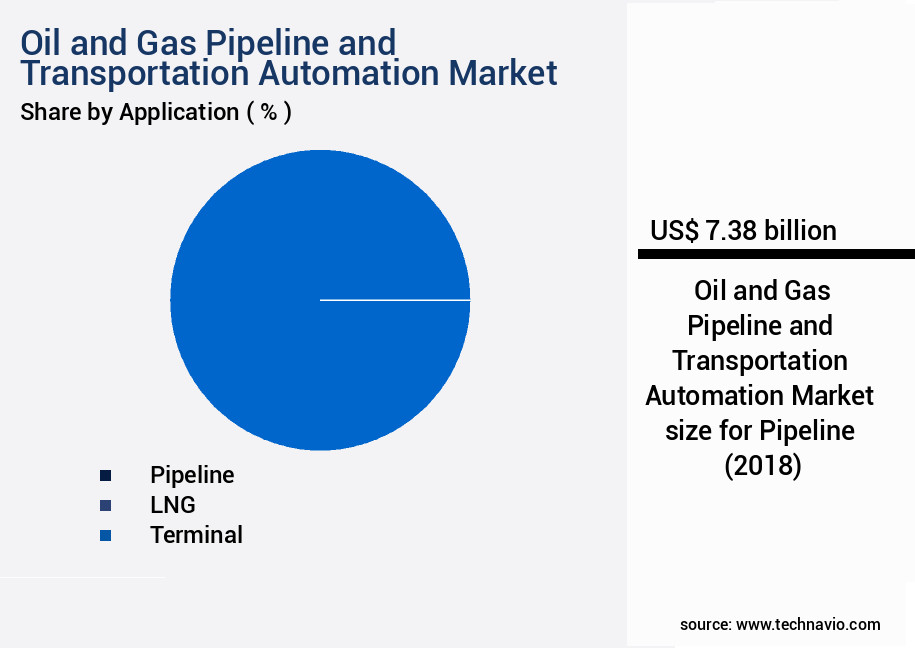 Oil and Gas Pipeline and Transportation Automation Market
Share by Application ( % )

Pipeline
LNG
Terminal

US$ 7.38 billion

Oil and Gas Pipeline and Transportation Automation Market size for Pipeline (2018)

source: www.technavio.com